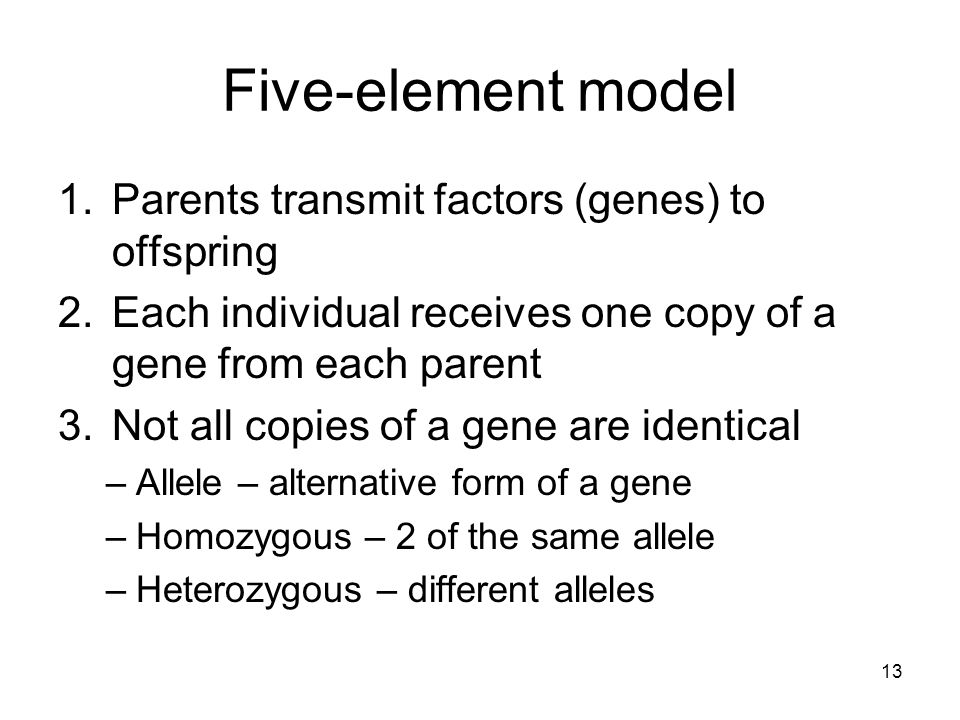 Five-element model

1. Parents transmit factors (genes) to offspring
2. Each individual receives one copy of a gene from each parent
3. Not all copies of a gene are identical
– Allele – alternative form of a gene
– Homozygous – 2 of the same allele
– Heterozygous – different alleles

13